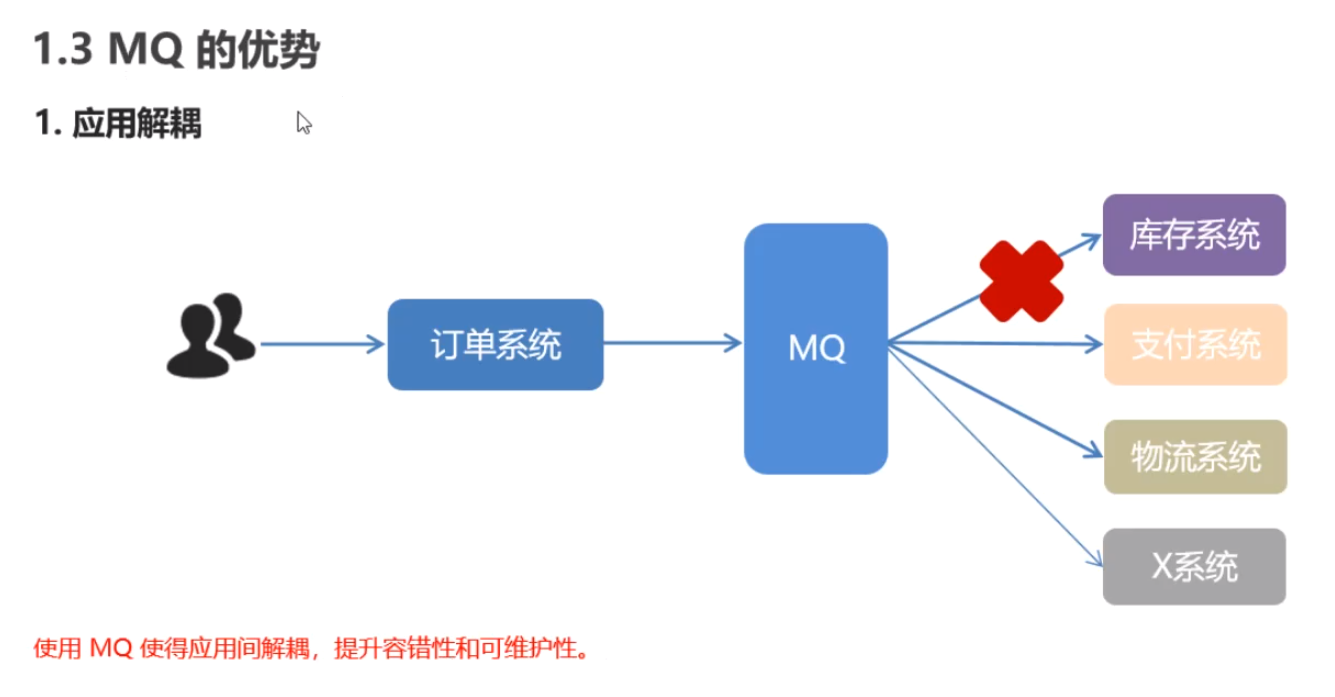 1.3 MQ 的优势

1. 应用解耦

订单系统

MQ

库存系统

支付系统

物流系统

X系统

使用 MQ 使得应用间解耦，提升容错性和可维护性。